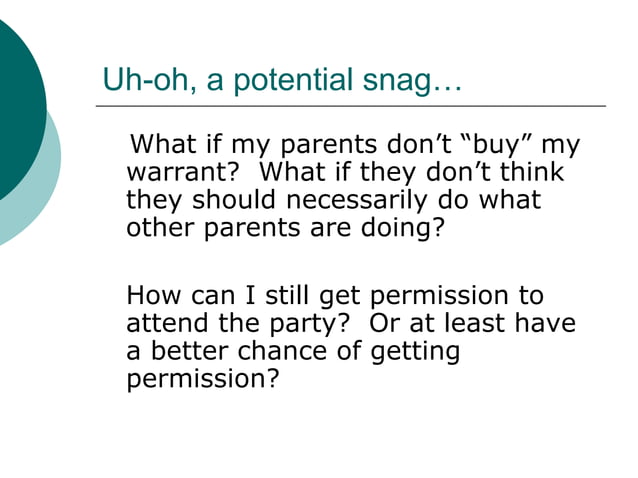 Uh-oh, a potential snag…

What if my parents don’t “buy” my warrant? What if they don’t think they should necessarily do what other parents are doing?

How can I still get permission to attend the party? Or at least have a better chance of getting permission?